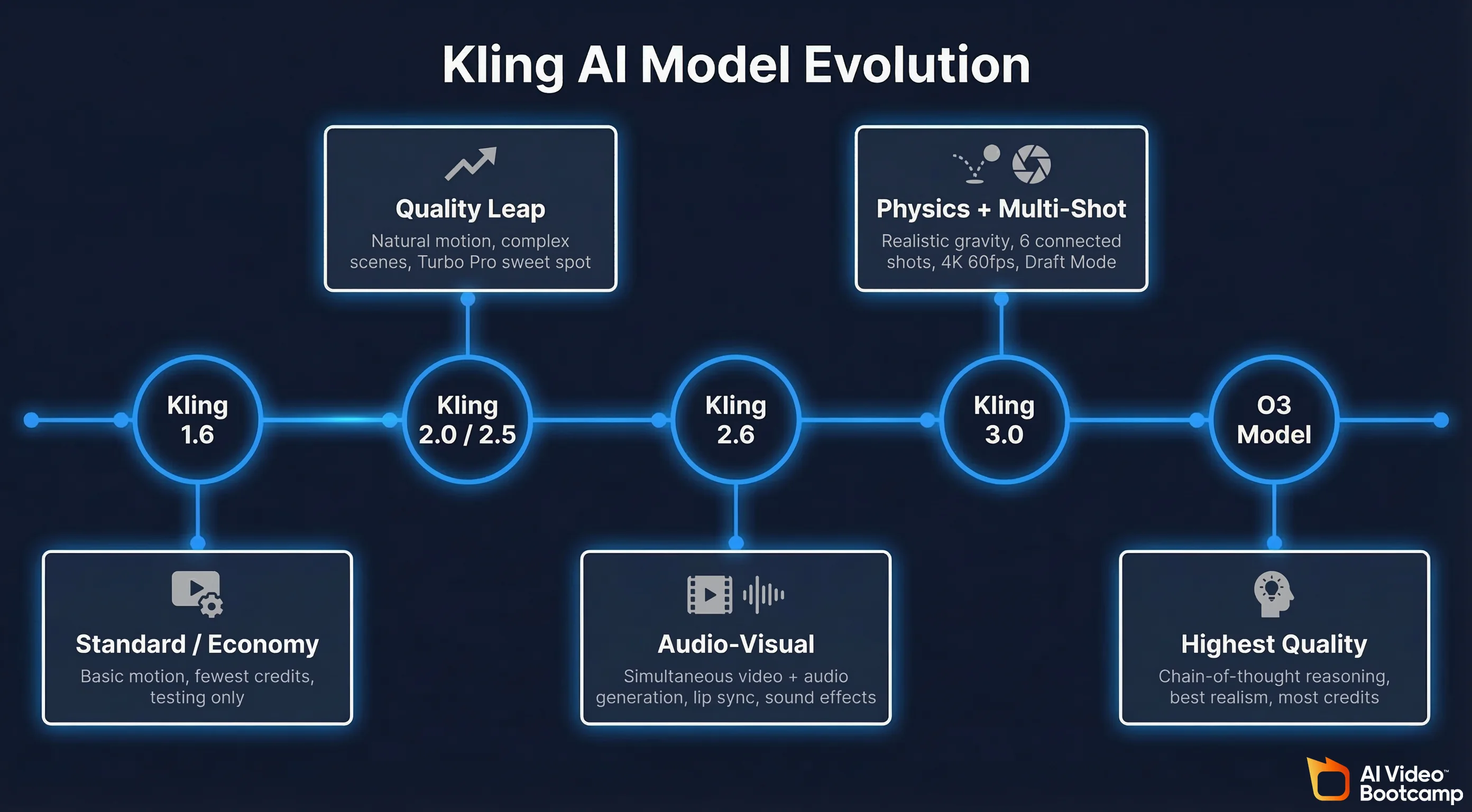 Kling AI Model Evolution

Quality Leap
Natural motion, complex scenes, Turbo Pro sweet spot

Physics + Multi-Shot
Realistic gravity, 6 connected shots, 4K 60fps, Draft Mode

Kling 1.6

Kling 2.0 / 2.5

Kling 2.6

Kling 3.0

O3 Model

Standard / Economy
Basic motion, fewest credits, testing only

Audio-Visual
Simultaneous video + audio generation, lip sync, sound effects

Highest Quality
Chain-of-thought reasoning, best realism, most credits

AI Video™ Bootcamp